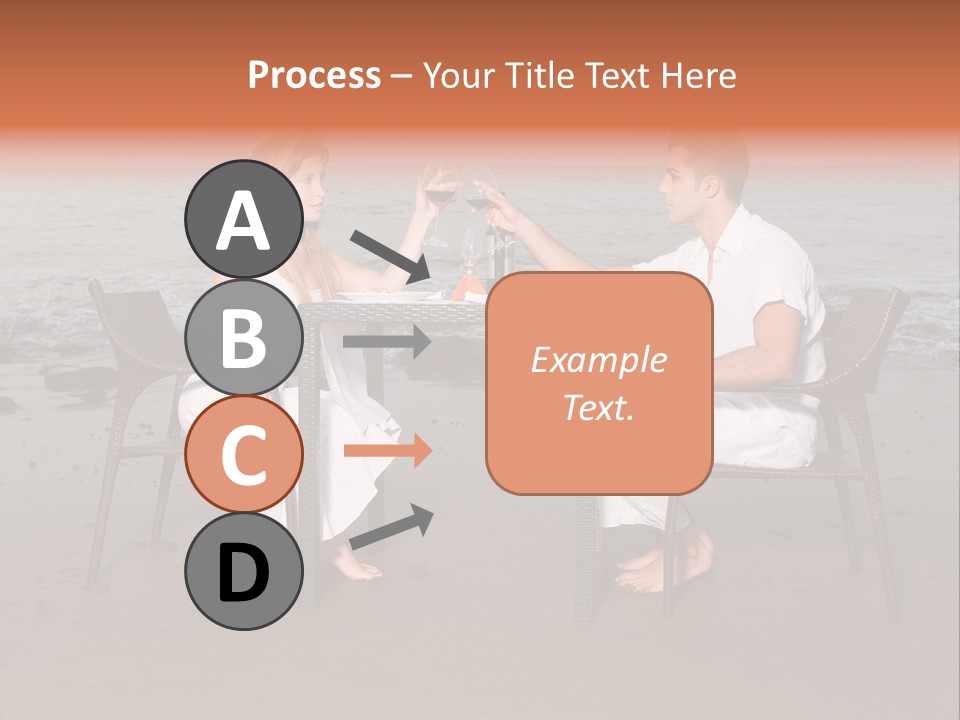 Process – Your Title Text Here

A

B

C

D

Example Text.